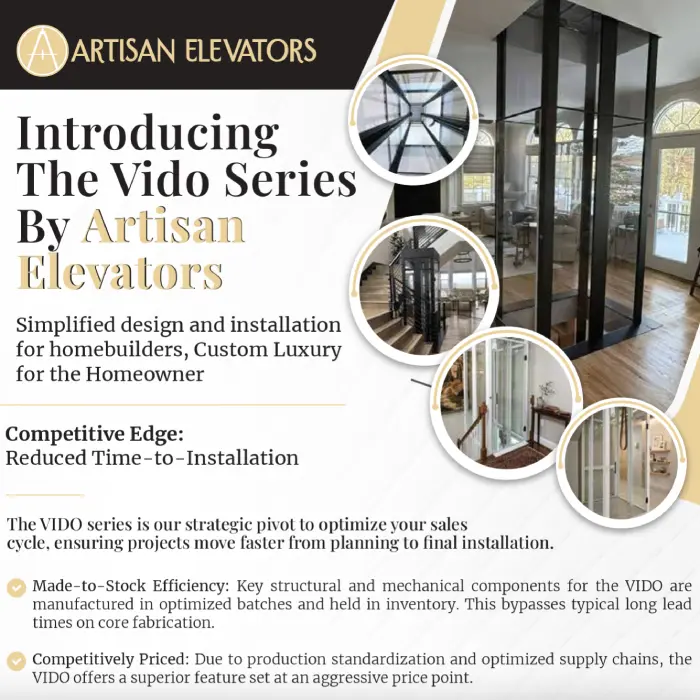 ARTISAN ELEVATORS

Introducing The Vido Series By Artisan Elevators

Simplified design and installation for homebuilders, Custom Luxury for the Homeowner

Competitive Edge:
Reduced Time-to-Installation

The VIDO series is our strategic pivot to optimize your sales cycle, ensuring projects move faster from planning to final installation.

Made-to-Stock Efficiency: Key structural and mechanical components for the VIDO are manufactured in optimized batches and held in inventory. This bypasses typical long lead times on core fabrication.

Competitively Priced: Due to production standardization and optimized supply chains, the VIDO offers a superior feature set at an aggressive price point.